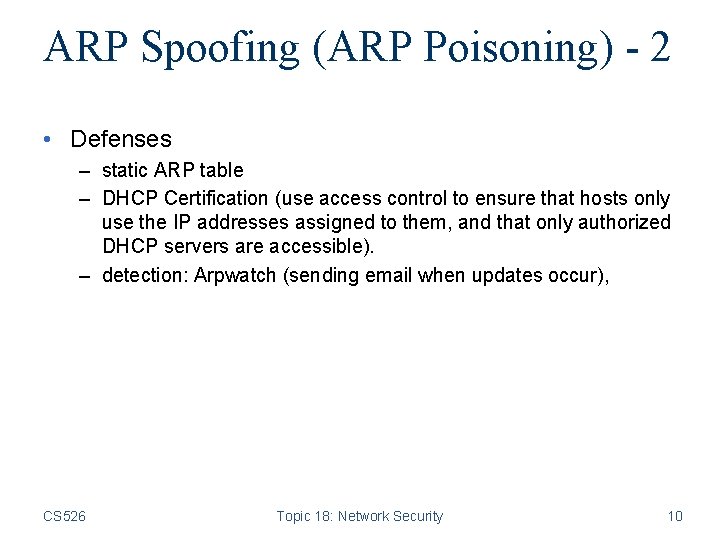 ARP Spoofing (ARP Poisoning) - 2

• Defenses
– static ARP table
– DHCP Certification (use access control to ensure that hosts only use the IP addresses assigned to them, and that only authorized DHCP servers are accessible).
– detection: Arpwatch (sending email when updates occur),

CS526 Topic 18: Network Security 10